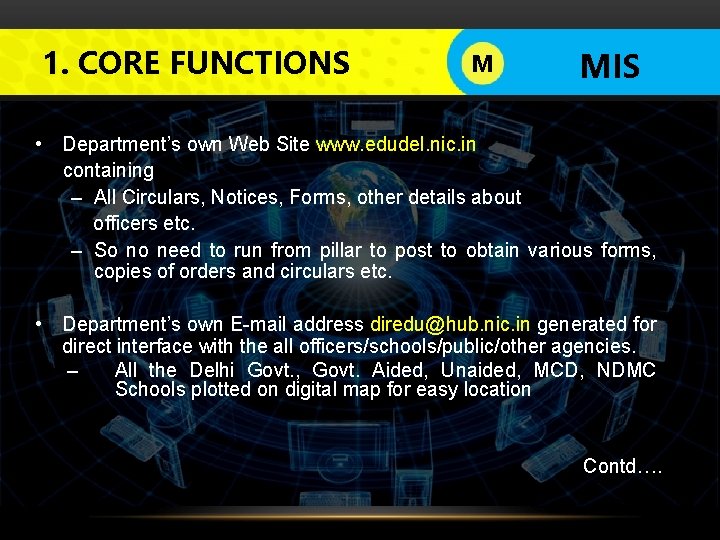 1. CORE FUNCTIONS

M

MIS

• Department's own Web Site www.edudel.nic.in containing
– All Circulars, Notices, Forms, other details about officers etc.
– So no need to run from pillar to post to obtain various forms, copies of orders and circulars etc.

• Department's own E-mail address diredu@hub.nic.in generated for direct interface with the all officers/schools/public/other agencies.
– All the Delhi Govt., Govt. Aided, Unaided, MCD, NDMC Schools plotted on digital map for easy location

Contd….